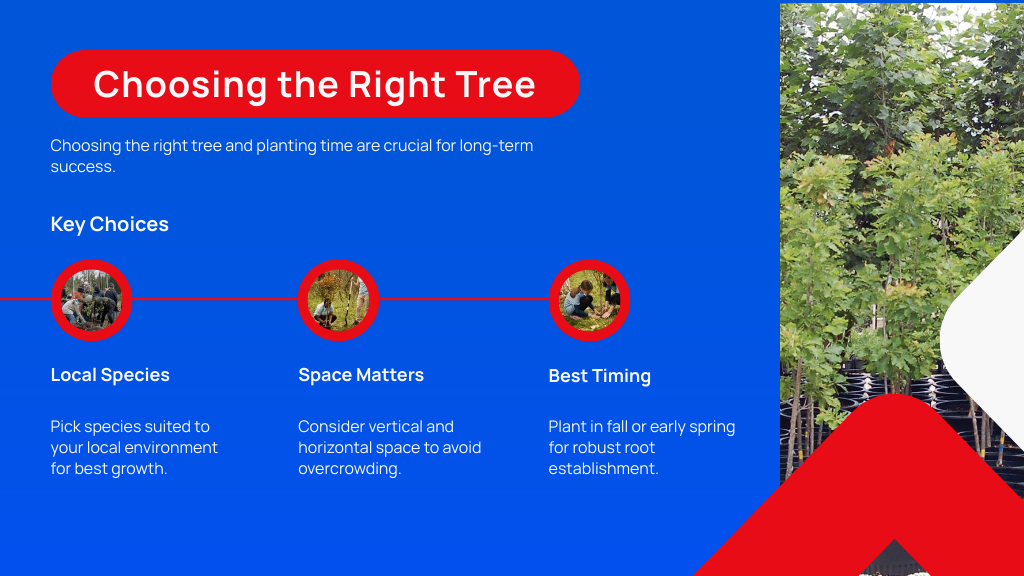 Choosing the Right Tree

Choosing the right tree and planting time are crucial for long-term success.

Key Choices

Local Species

Pick species suited to your local environment for best growth.

Space Matters

Consider vertical and horizontal space to avoid overcrowding.

Best Timing

Plant in fall or early spring for robust root establishment.